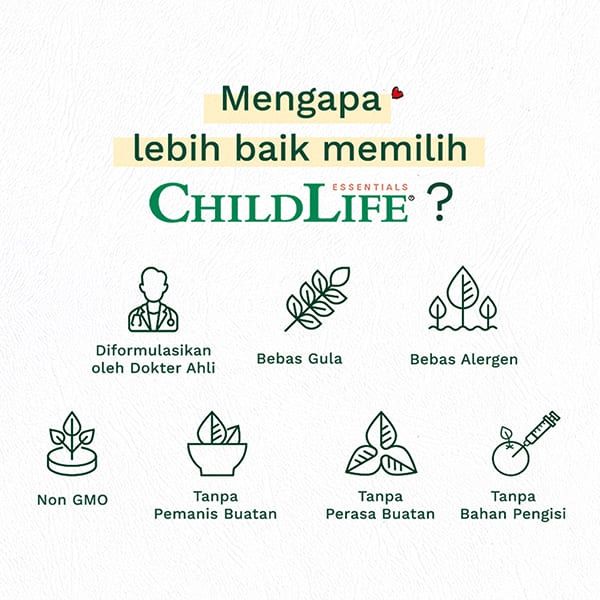 Mengapa
lebih baik memilih
ESSENTIALS
CHILDLIFE® ?

Diformulasikan oleh Dokter Ahli

Bebas Gula

Bebas Alergen

Non GMO

Tanpa Pemanis Buatan

Tanpa Perasa Buatan

Tanpa Bahan Pengisi